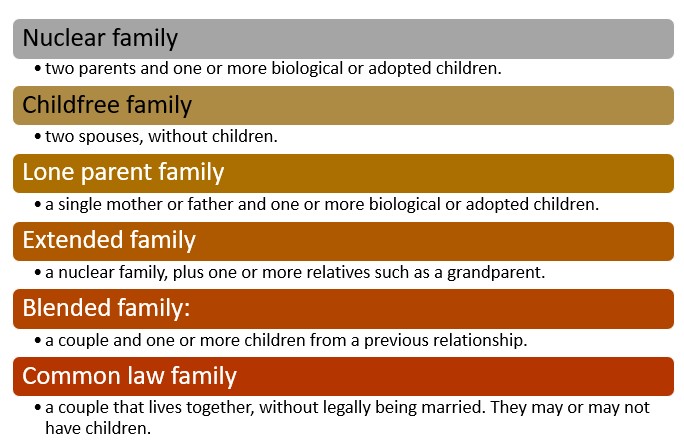 Nuclear family

• two parents and one or more biological or adopted children.

Childfree family

• two spouses, without children.

Lone parent family

• a single mother or father and one or more biological or adopted children.

Extended family

• a nuclear family, plus one or more relatives such as a grandparent.

Blended family:

• a couple and one or more children from a previous relationship.

Common law family

• a couple that lives together, without legally being married. They may or may not have children.